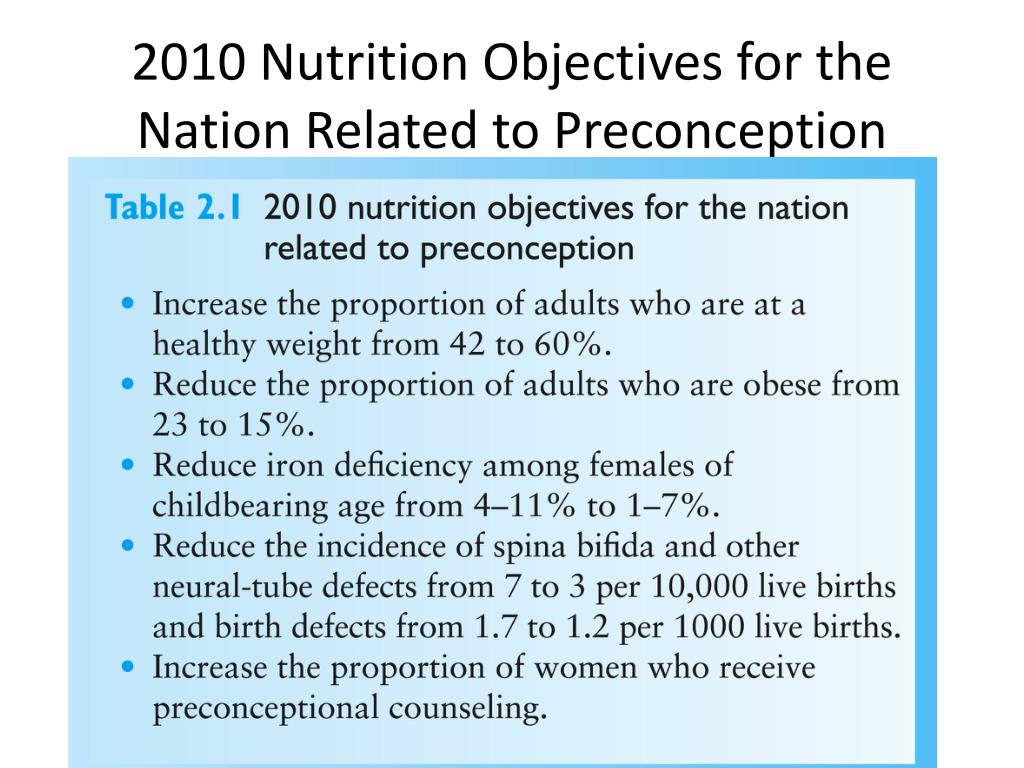 2010 Nutrition Objectives for the Nation Related to Preconception

Table 2.1 2010 nutrition objectives for the nation related to preconception

• Increase the proportion of adults who are at a healthy weight from 42 to 60%.
• Reduce the proportion of adults who are obese from 23 to 15%.
• Reduce iron deficiency among females of childbearing age from 4–11% to 1–7%.
• Reduce the incidence of spina bifida and other neural-tube defects from 7 to 3 per 10,000 live births and birth defects from 1.7 to 1.2 per 1000 live births.
• Increase the proportion of women who receive preconceptional counseling.